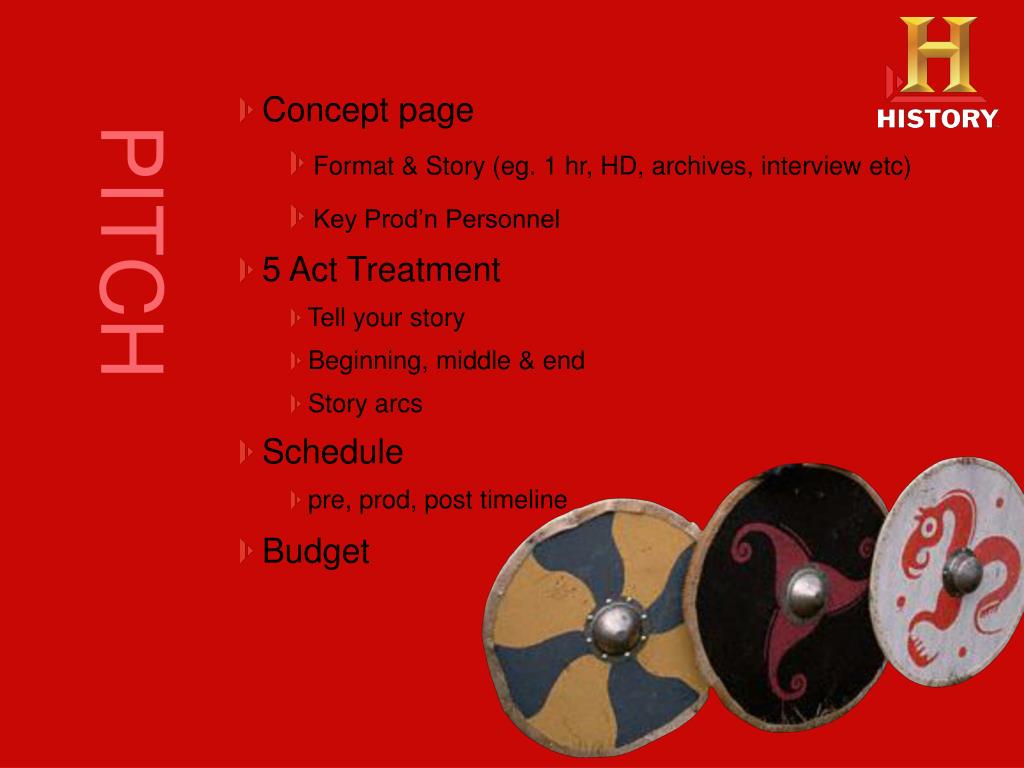 PITCH

H
HISTORY

Concept page

Format & Story (eg. 1 hr, HD, archives, interview etc)

Key Prod'n Personnel

5 Act Treatment

Tell your story

Beginning, middle & end

Story arcs

Schedule

pre, prod, post timeline

Budget